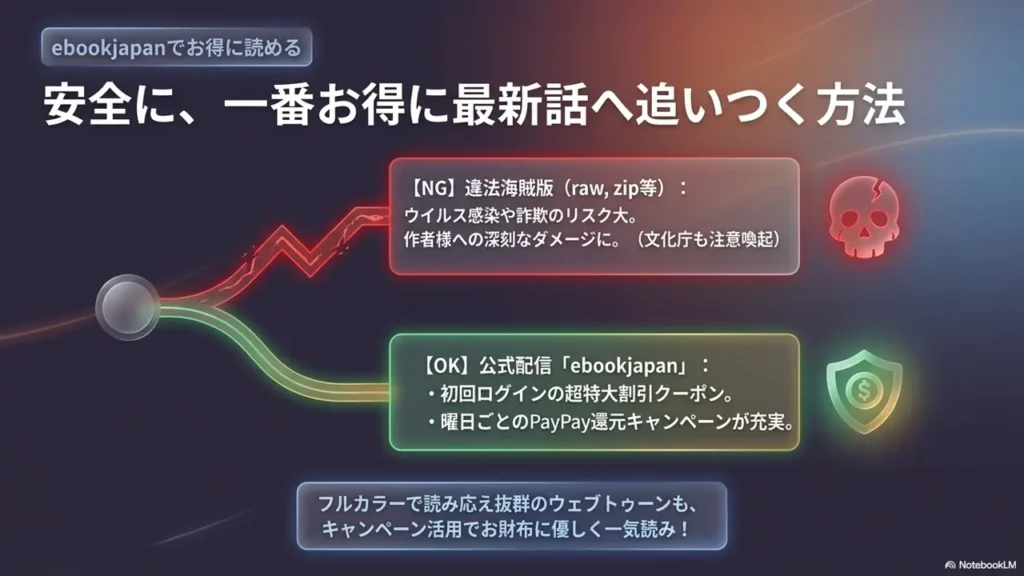 ebookjapanでお得に読める

安全に、一番お得に最新話へ追いつく方法

【NG】違法海賊版（raw, zip等）：
ウイルス感染や詐欺のリスク大。
作者様への深刻なダメージに。（文化庁も注意喚起）

【OK】公式配信「ebookjapan」：
・初回ログインの超特大割引クーポン。
・曜日ごとのPayPay還元キャンペーンが充実。

フルカラーで読み応え抜群のウェブトゥーンも、
キャンペーン活用でお財布に優しく一気読み！

NotebookLM